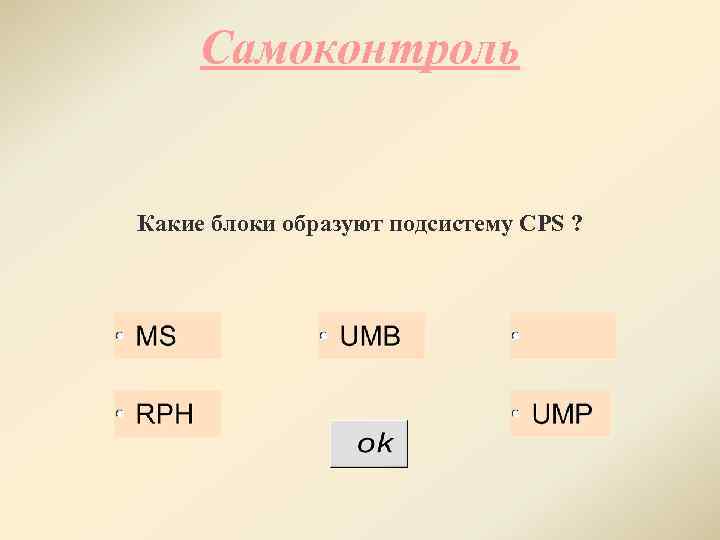 Самоконтроль

Какие блоки образуют подсистему CPS ?

MS

UMB

RPH

UMP

ok